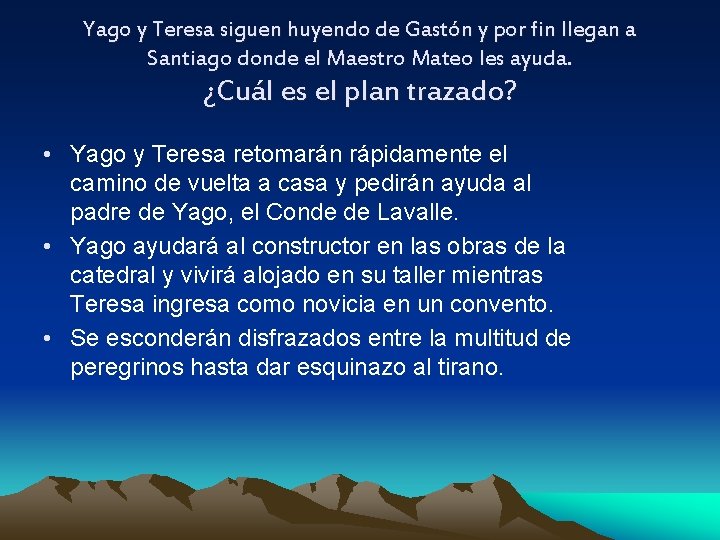 Yago y Teresa siguen huyendo de Gastón y por fin llegan a Santiago donde el Maestro Mateo les ayuda.
¿Cuál es el plan trazado?

• Yago y Teresa retomarán rápidamente el camino de vuelta a casa y pedirán ayuda al padre de Yago, el Conde de Lavalle.
• Yago ayudará al constructor en las obras de la catedral y vivirá alojado en su taller mientras Teresa ingresa como novicia en un convento.
• Se esconderán disfrazados entre la multitud de peregrinos hasta dar esquinazo al tirano.